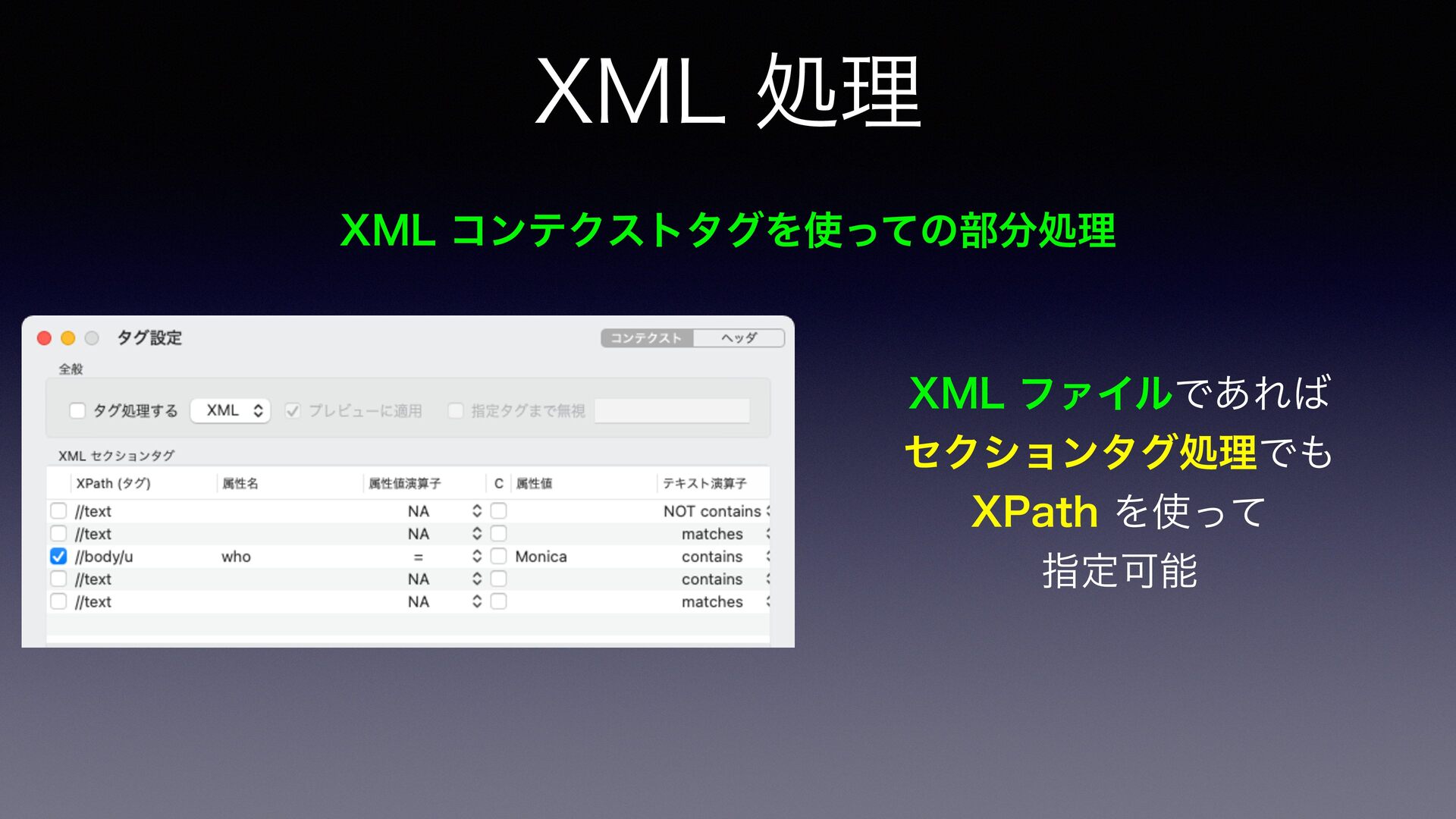 XML 処理

XML コンテクストタグを使っての部分処理

タグ設定

コンテクスト ヘッダ

全般

☐ タグ処理する XML ☑ プレビューに適用 ☐ 指定タグまで無視

XML セクションタグ

| | XPath (タグ) | 属性名 | 属性値演算子 | C | 属性値 | テキスト演算子 |
|---|---|---|---|---|---|---|
| ☐ | //text | | NA | ☐ | | NOT contains |
| ☐ | //text | | NA | ☐ | | matches |
| ☑ | //body/u | who | = | ☐ | Monica | contains |
| ☐ | //text | | NA | ☐ | | contains |
| ☐ | //text | | NA | ☐ | | matches |

XML ファイルであれば
セクションタグ処理でも
XPath を使って
指定可能